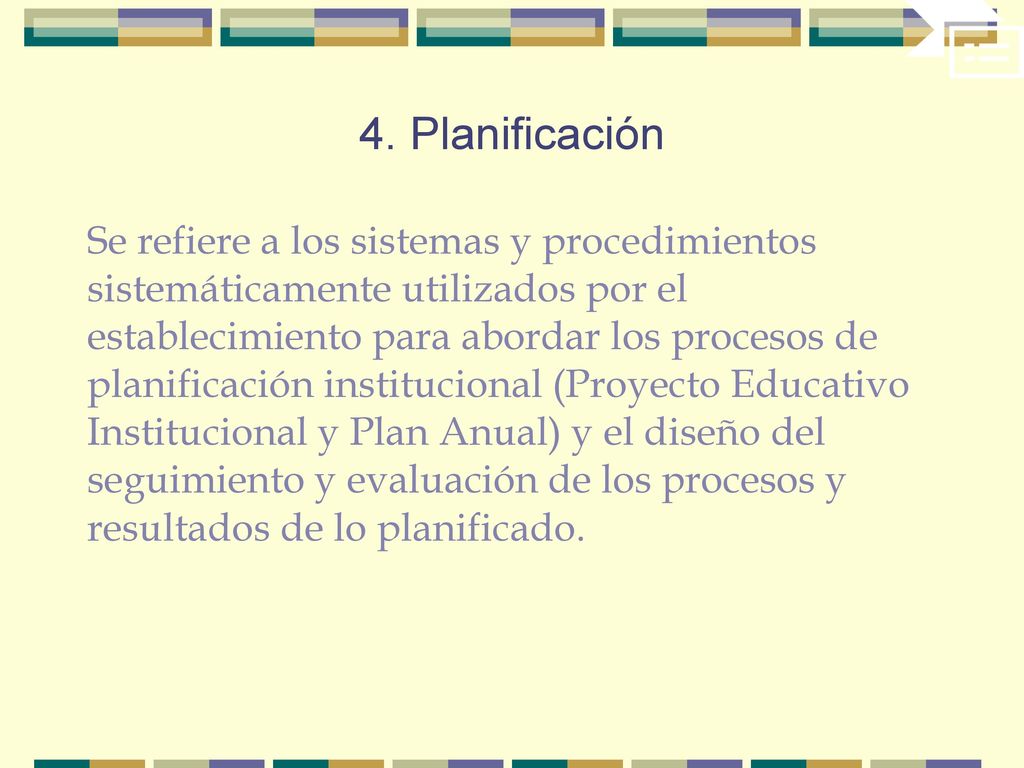 4. Planificación

Se refiere a los sistemas y procedimientos sistemáticamente utilizados por el establecimiento para abordar los procesos de planificación institucional (Proyecto Educativo Institucional y Plan Anual) y el diseño del seguimiento y evaluación de los procesos y resultados de lo planificado.